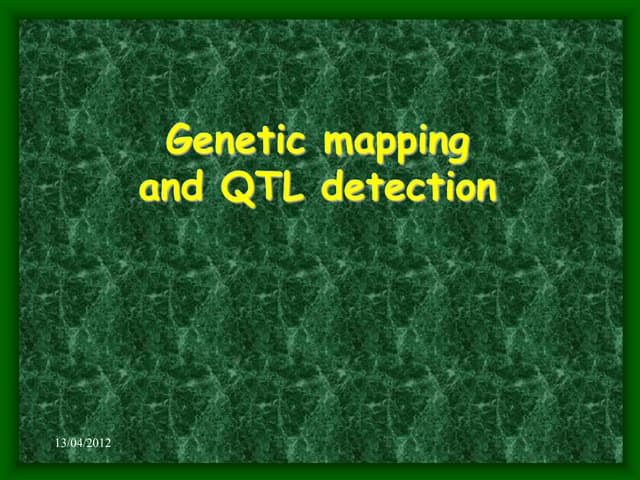 Genetic mapping and QTL detection

13/04/2012